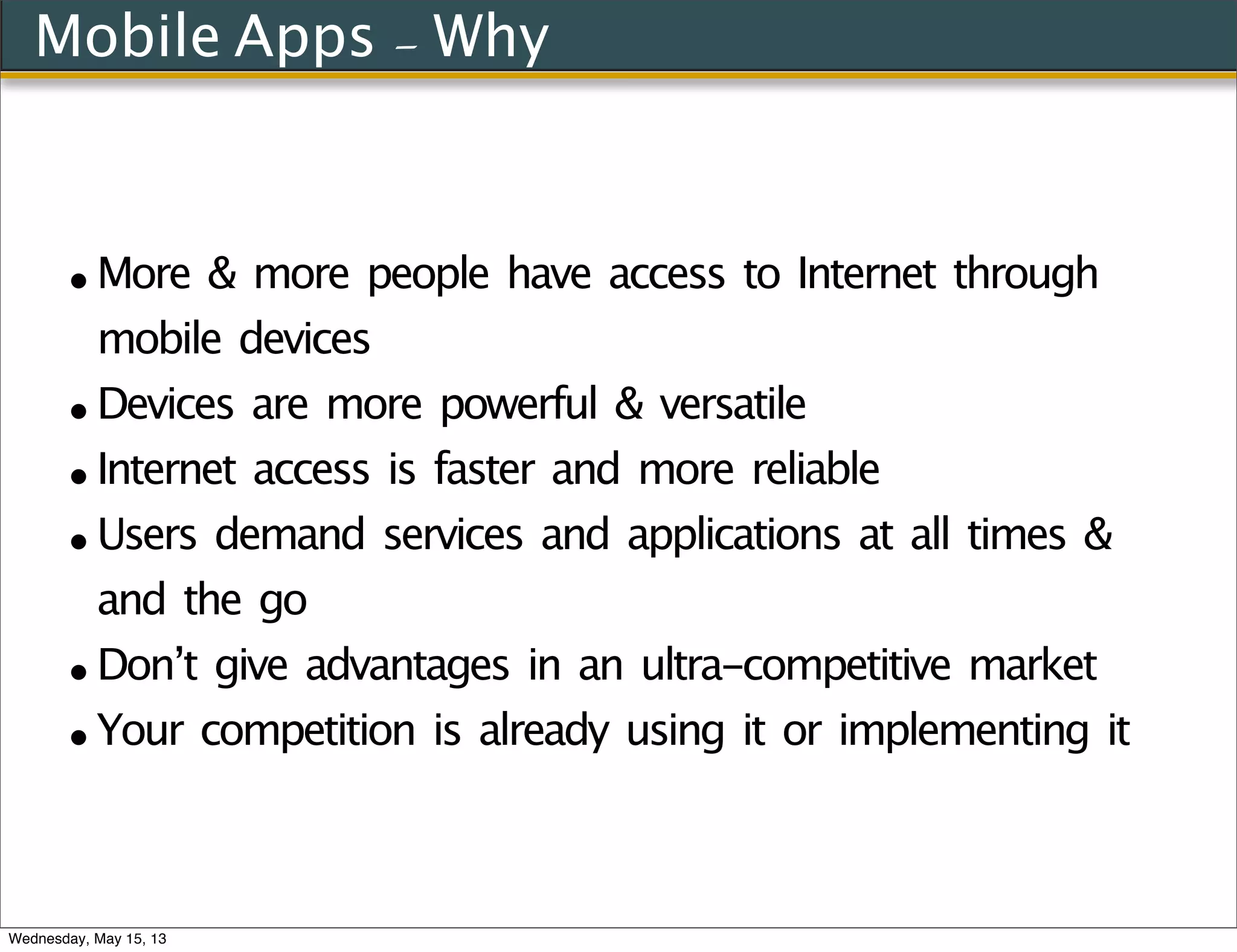 Mobile Apps - Why

• More & more people have access to Internet through mobile devices
• Devices are more powerful & versatile
• Internet access is faster and more reliable
• Users demand services and applications at all times & and the go
• Don't give advantages in an ultra-competitive market
• Your competition is already using it or implementing it

Wednesday, May 15, 13